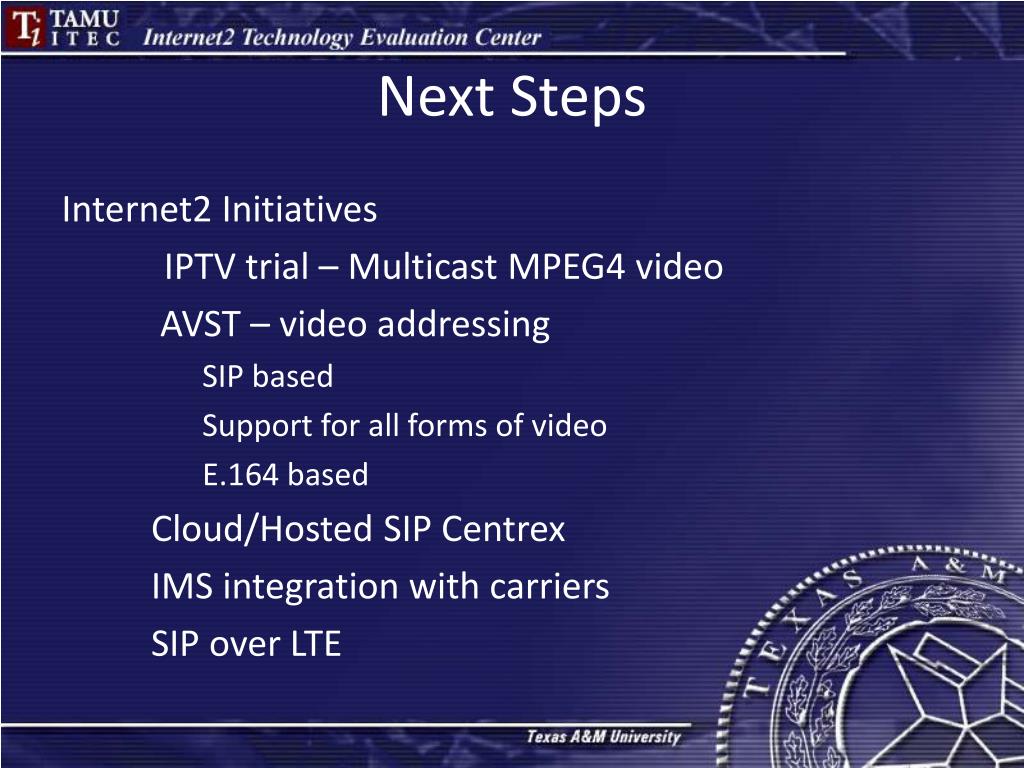 TAMU ITEC Internet2 Technology Evaluation Center

Next Steps

Internet2 Initiatives

IPTV trial – Multicast MPEG4 video

AVST – video addressing

SIP based

Support for all forms of video

E.164 based

Cloud/Hosted SIP Centrex

IMS integration with carriers

SIP over LTE

TEXAS A&M

Texas A&M University